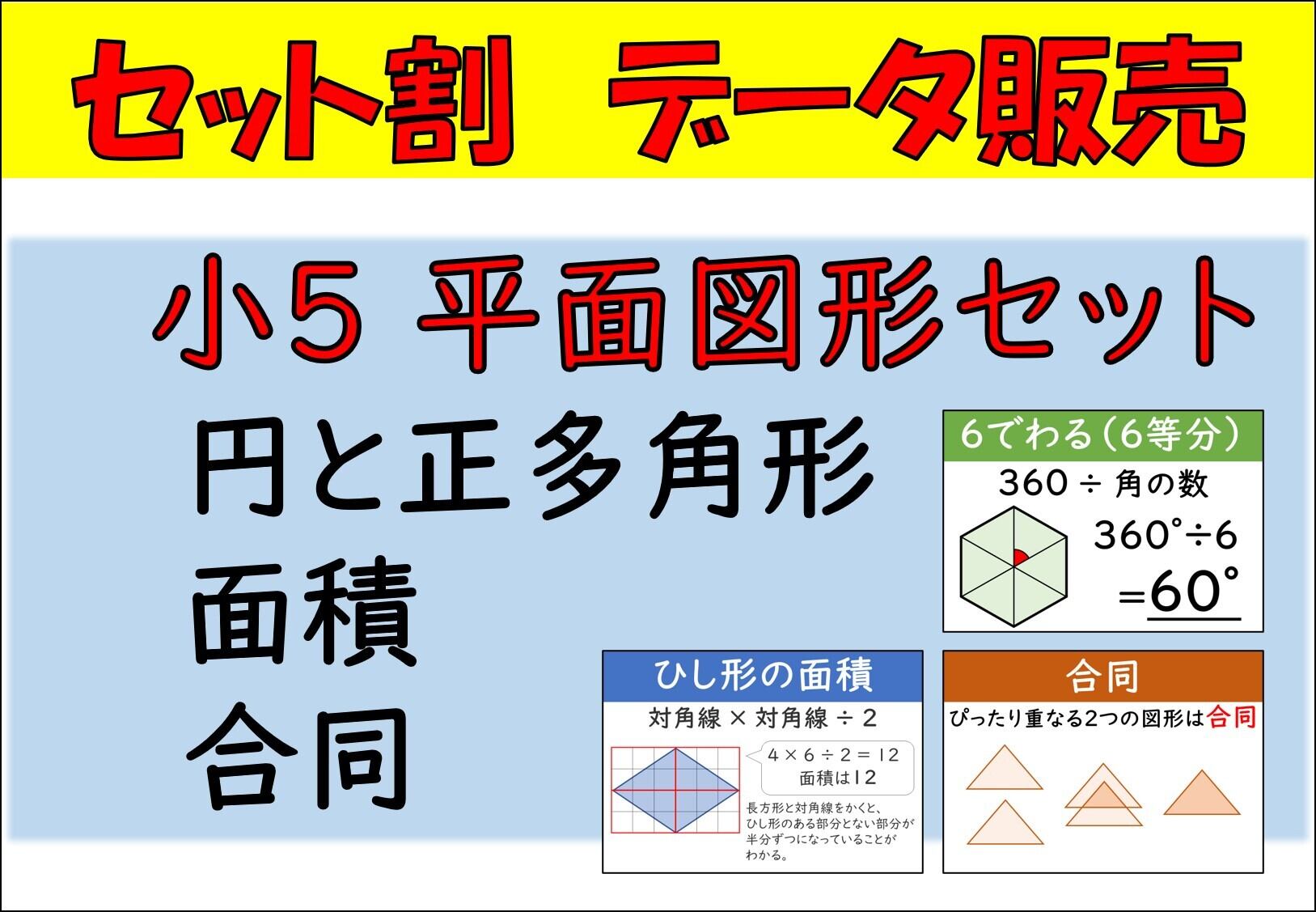 セット割　データ販売

小5 平面図形セット

円と正多角形

面積

合同

6でわる（6等分）

360 ÷ 角の数

$360°÷6$

$=60°$

ひし形の面積

対角線 × 対角線 ÷ 2

$4 × 6 ÷ 2 = 12$
面積は12

長方形と対角線をかくと、ひし形のある部分とない部分が半分ずつになっていることがわかる。

合同

ぴったり重なる2つの図形は合同